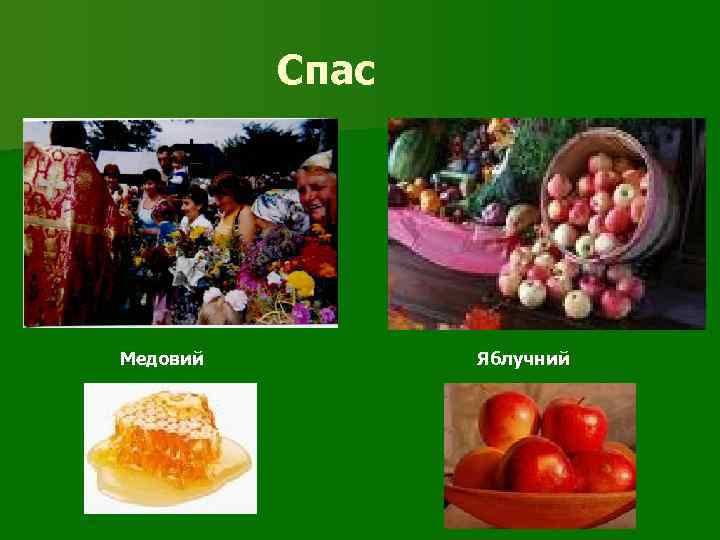 Спас

Медовий

Яблучний